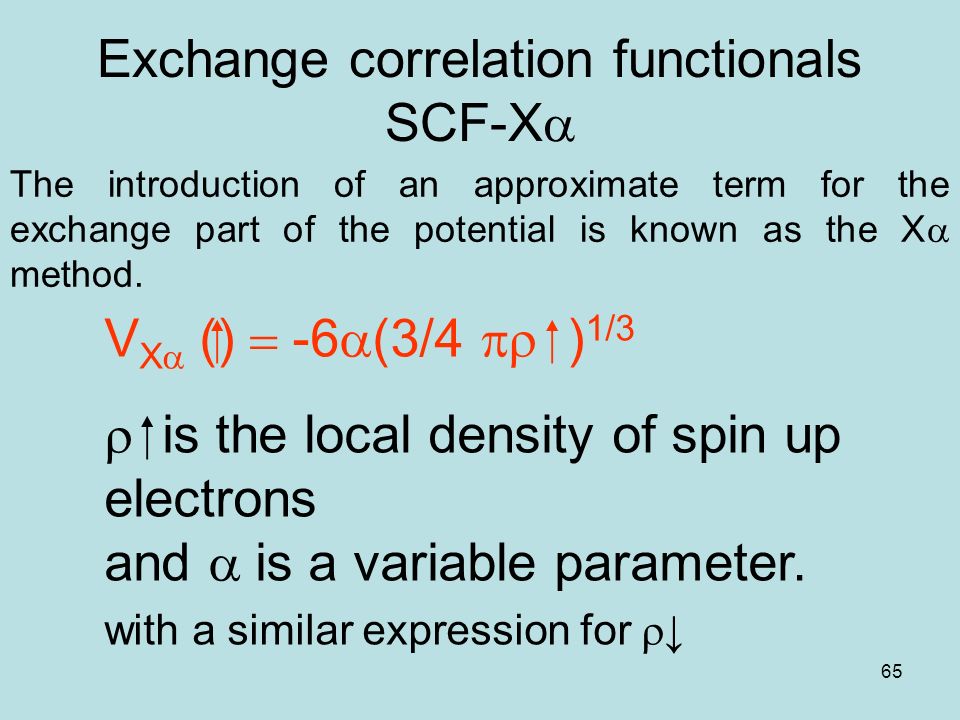 Exchange correlation functionals
SCF-X$\alpha$

The introduction of an approximate term for the exchange part of the potential is known as the X$\alpha$ method.

$V_{X\alpha}(\uparrow) = -6\alpha(3/4\ \pi\rho\uparrow)^{1/3}$

$\rho\uparrow$ is the local density of spin up electrons
and $\alpha$ is a variable parameter.
with a similar expression for $\rho\downarrow$

65